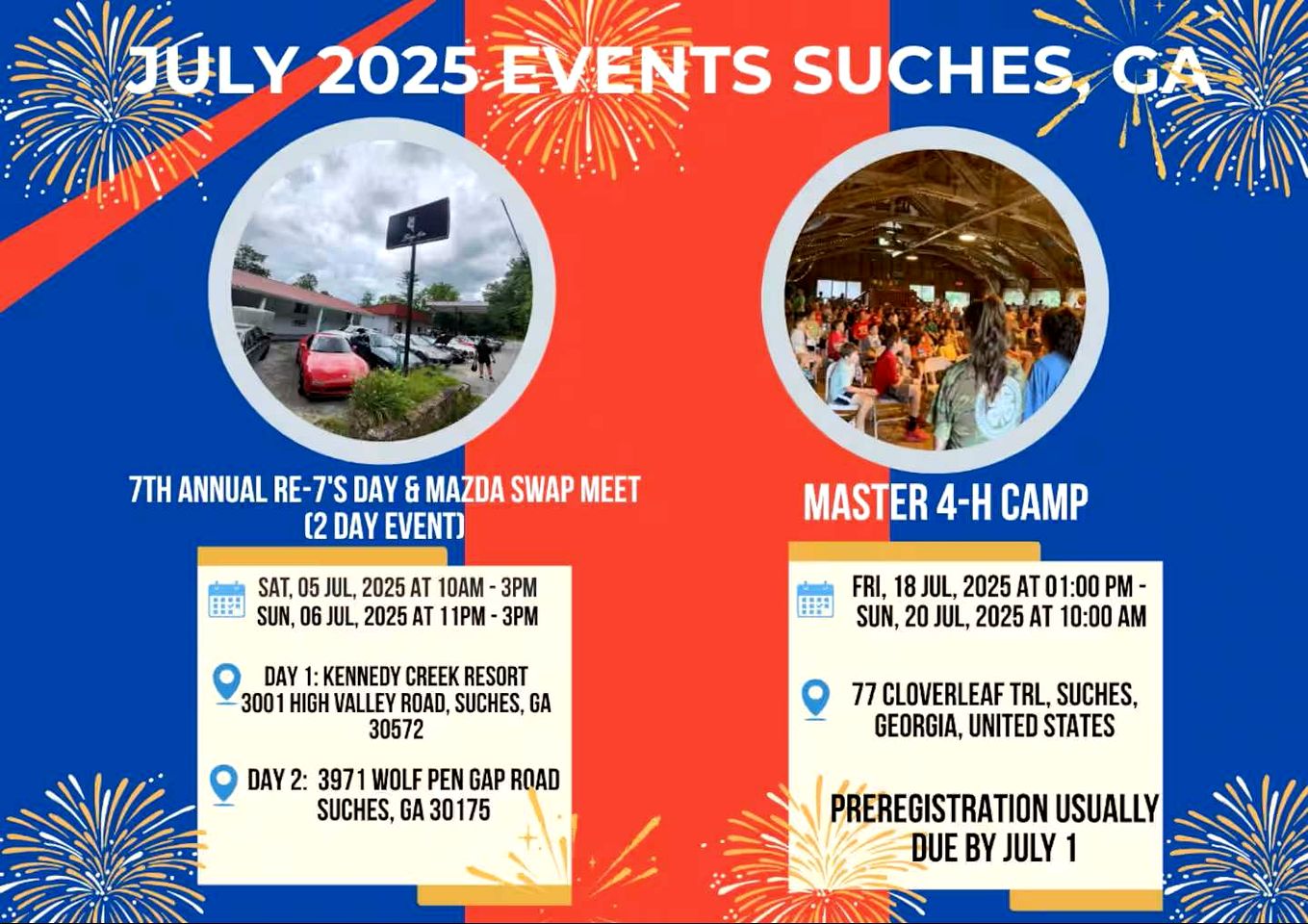 JULY 2025 EVENTS SUCHES, GA

7TH ANNUAL RE-7'S DAY & MAZDA SWAP MEET (2 DAY EVENT)

SAT, 05 JUL, 2025 AT 10AM - 3PM
SUN, 06 JUL, 2025 AT 11PM - 3PM

DAY 1: KENNEDY CREEK RESORT 3001 HIGH VALLEY ROAD, SUCHES, GA 30572

DAY 2: 3971 WOLF PEN GAP ROAD SUCHES, GA 30175

MASTER 4-H CAMP

FRI, 18 JUL, 2025 AT 01:00 PM - SUN, 20 JUL, 2025 AT 10:00 AM

77 CLOVERLEAF TRL, SUCHES, GEORGIA, UNITED STATES

PREREGISTRATION USUALLY DUE BY JULY 1